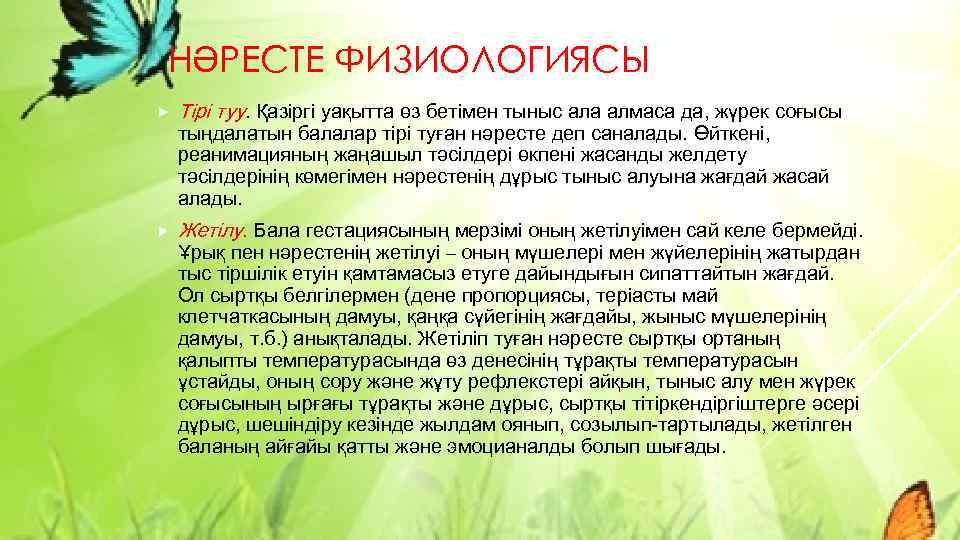 НӘРЕСТЕ ФИЗИОЛОГИЯСЫ

Тірі туу. Қазіргі уақытта өз бетімен тыныс ала алмаса да, жүрек соғысы тыңдалатын балалар тірі туған нәресте деп саналады. Өйткені, реанимацияның жаңашыл тәсілдері өкпені жасанды желдету тәсілдерінің көмегімен нәрестенің дұрыс тыныс алуына жағдай жасай алады.

Жетілу. Бала гестациясының мерзімі оның жетілуімен сай келе бермейді. Ұрық пен нәрестенің жетілуі – оның мүшелері мен жүйелерінің жатырдан тыс тіршілік етуін қамтамасыз етуге дайындығын сипаттайтын жағдай. Ол сыртқы белгілермен (дене пропорциясы, теріасты май клетчаткасының дамуы, қаңқа сүйегінің жағдайы, жыныс мүшелерінің дамуы, т.б.) анықталады. Жетіліп туған нәресте сыртқы ортаның қалыпты температурасында өз денесінің тұрақты температурасын ұстайды, оның сору және жұту рефлекстері айқын, тыныс алу мен жүрек соғысының ырғағы тұрақты және дұрыс, сыртқы тітіркендіргіштерге әсері дұрыс, шешіндіру кезінде жылдам оянып, созылып-тартылады, жетілген баланың айғайы қатты және эмоцианалды болып шығады.